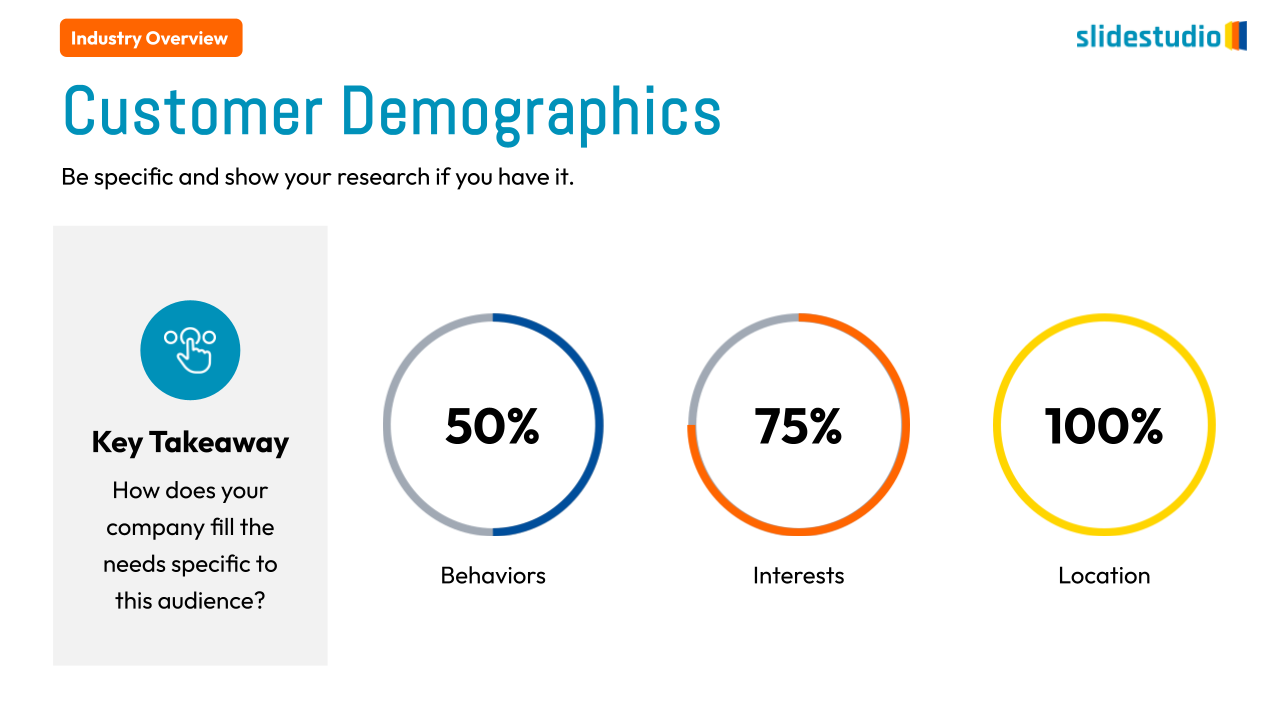 Industry Overview

slidestudio

Customer Demographics

Be specific and show your research if you have it.

Key Takeaway

How does your company fill the needs specific to this audience?

50%

Behaviors

75%

Interests

100%

Location